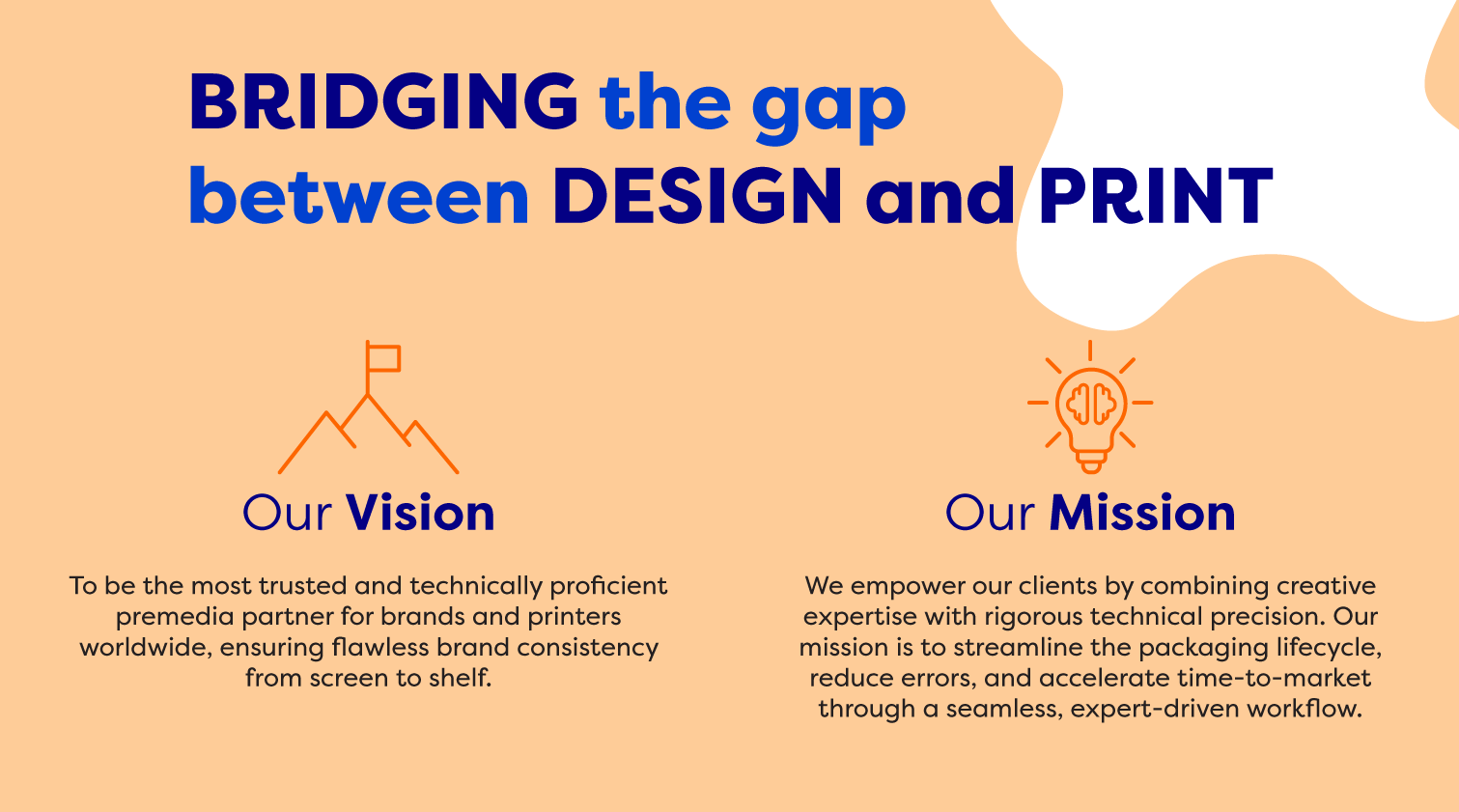 BRIDGING the gap between DESIGN and PRINT

Our Vision

To be the most trusted and technically proficient premedia partner for brands and printers worldwide, ensuring flawless brand consistency from screen to shelf.

Our Mission

We empower our clients by combining creative expertise with rigorous technical precision. Our mission is to streamline the packaging lifecycle, reduce errors, and accelerate time-to-market through a seamless, expert-driven workflow.